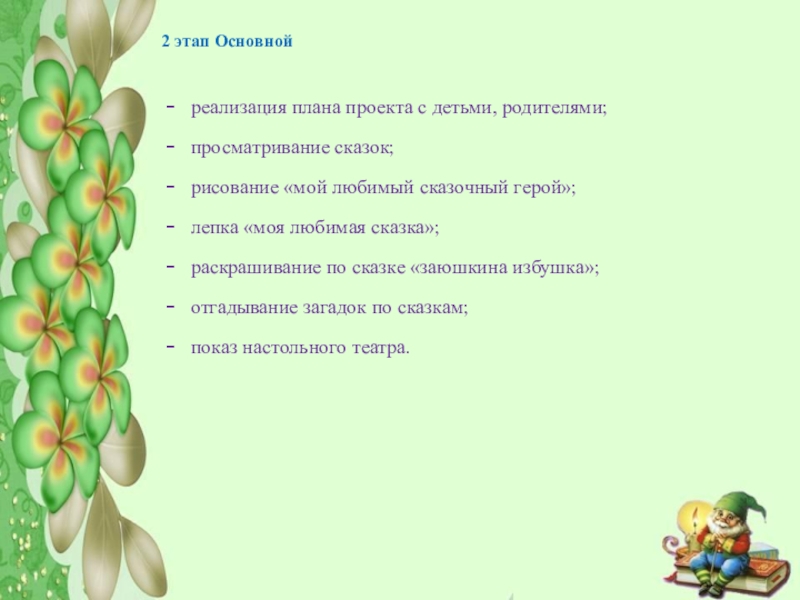 2 этап Основной

- реализация плана проекта с детьми, родителями;
- просматривание сказок;
- рисование «мой любимый сказочный герой»;
- лепка «моя любимая сказка»;
- раскрашивание по сказке «заюшкина избушка»;
- отгадывание загадок по сказкам;
- показ настольного театра.